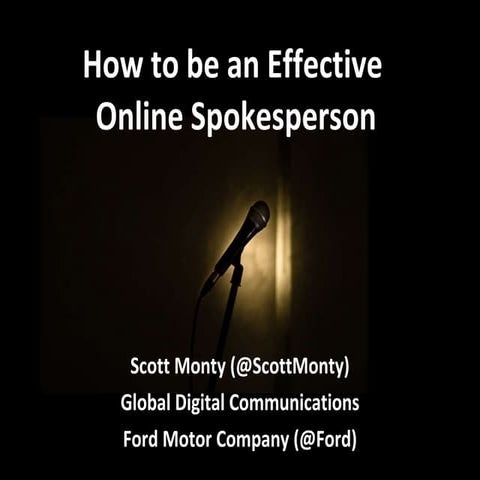 How to be an Effective Online Spokesperson

Scott Monty (@ScottMonty)
Global Digital Communications
Ford Motor Company (@Ford)